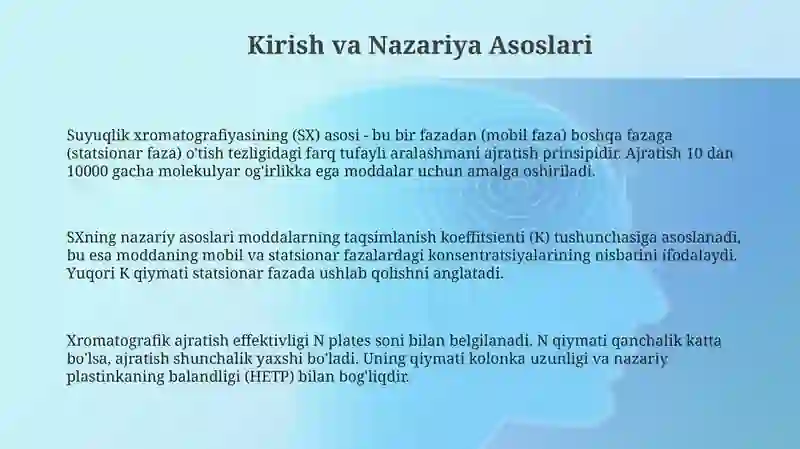 Kirish va Nazariya Asoslari

Suyuqlik xromatografiyasining (SX) asosi - bu bir fazadan (mobil faza) boshqa fazaga (statsionar faza) o'tish tezligidagi farq tufayli aralashmani ajratish prinsipidir. Ajratish 10 dan 10000 gacha molekulyar og'irlikka ega moddalar uchun amalga oshiriladi.

SXning nazariy asoslari moddalarning taqsimlanish koeffitsienti (K) tushunchasiga asoslanadi, bu esa moddaning mobil va statsionar fazalardagi konsentratsiyalarining nisbatini ifodalaydi. Yuqori K qiymati statsionar fazada ushlab qolishni anglatadi.

Xromatografik ajratish effektivligi N plates soni bilan belgilanadi. N qiymati qanchalik katta bo'lsa, ajratish shunchalik yaxshi bo'ladi. Uning qiymati kolonka uzunligi va nazariy plastinkaning balandligi (HETP) bilan bog'liqdir.